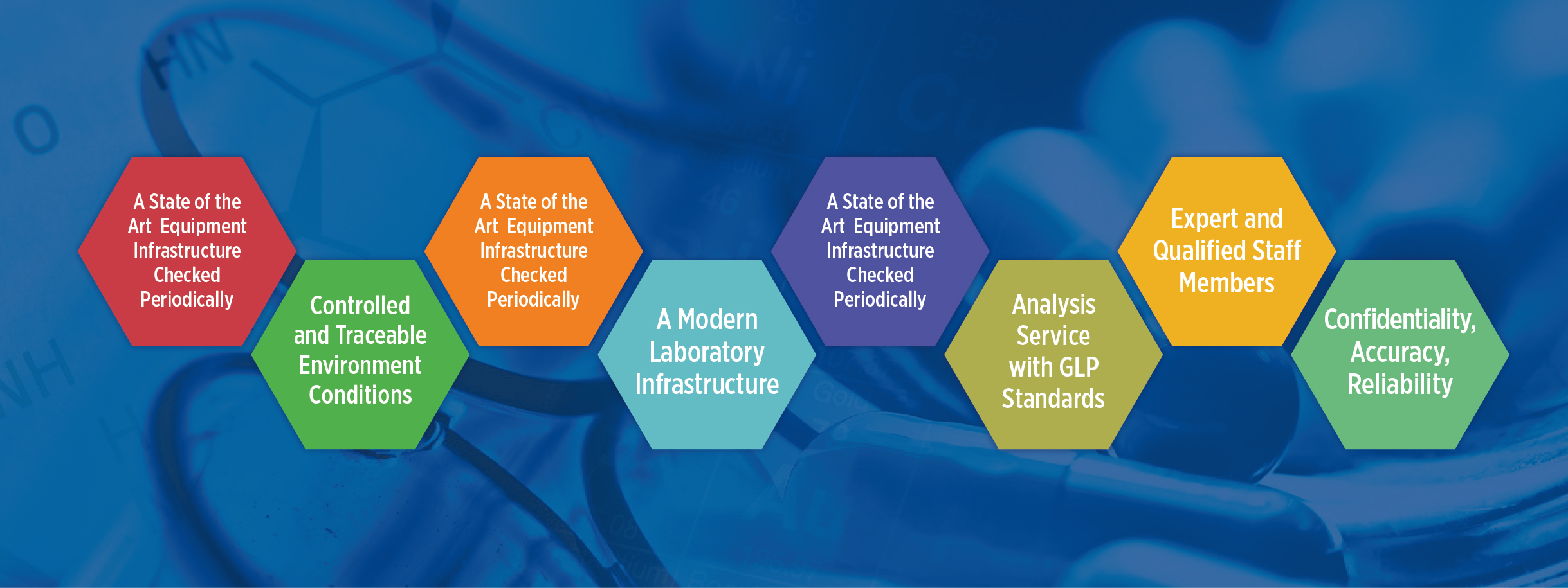 A State of the Art Equipment Infrastructure Checked Periodically

Controlled and Traceable Environment Conditions

A State of the Art Equipment Infrastructure Checked Periodically

A Modern Laboratory Infrastructure

A State of the Art Equipment Infrastructure Checked Periodically

Analysis Service with GLP Standards

Expert and Qualified Staff Members

Confidentiality, Accuracy, Reliability